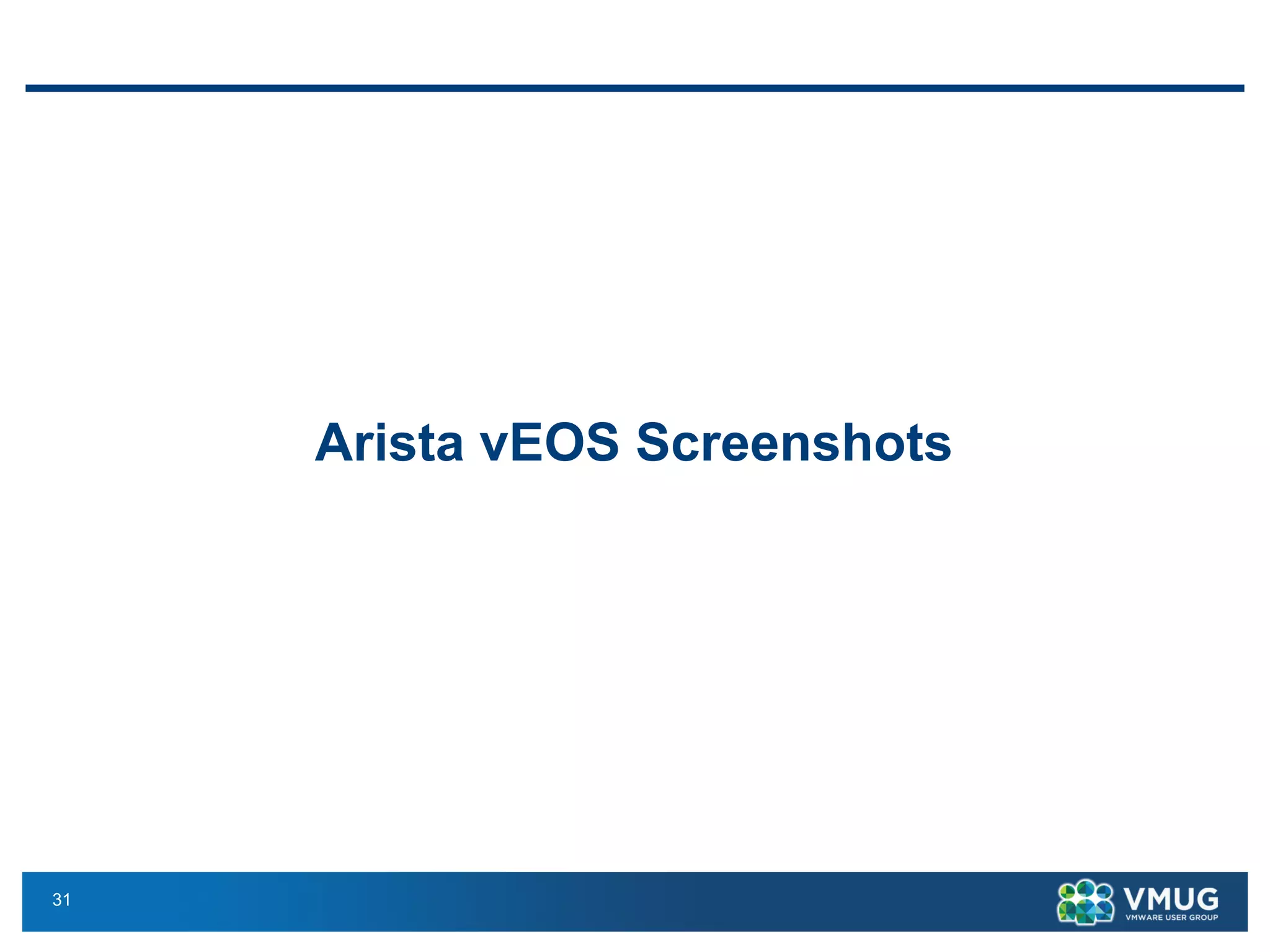 Arista vEOS Screenshots

31

VMUG
VMWARE USER GROUP